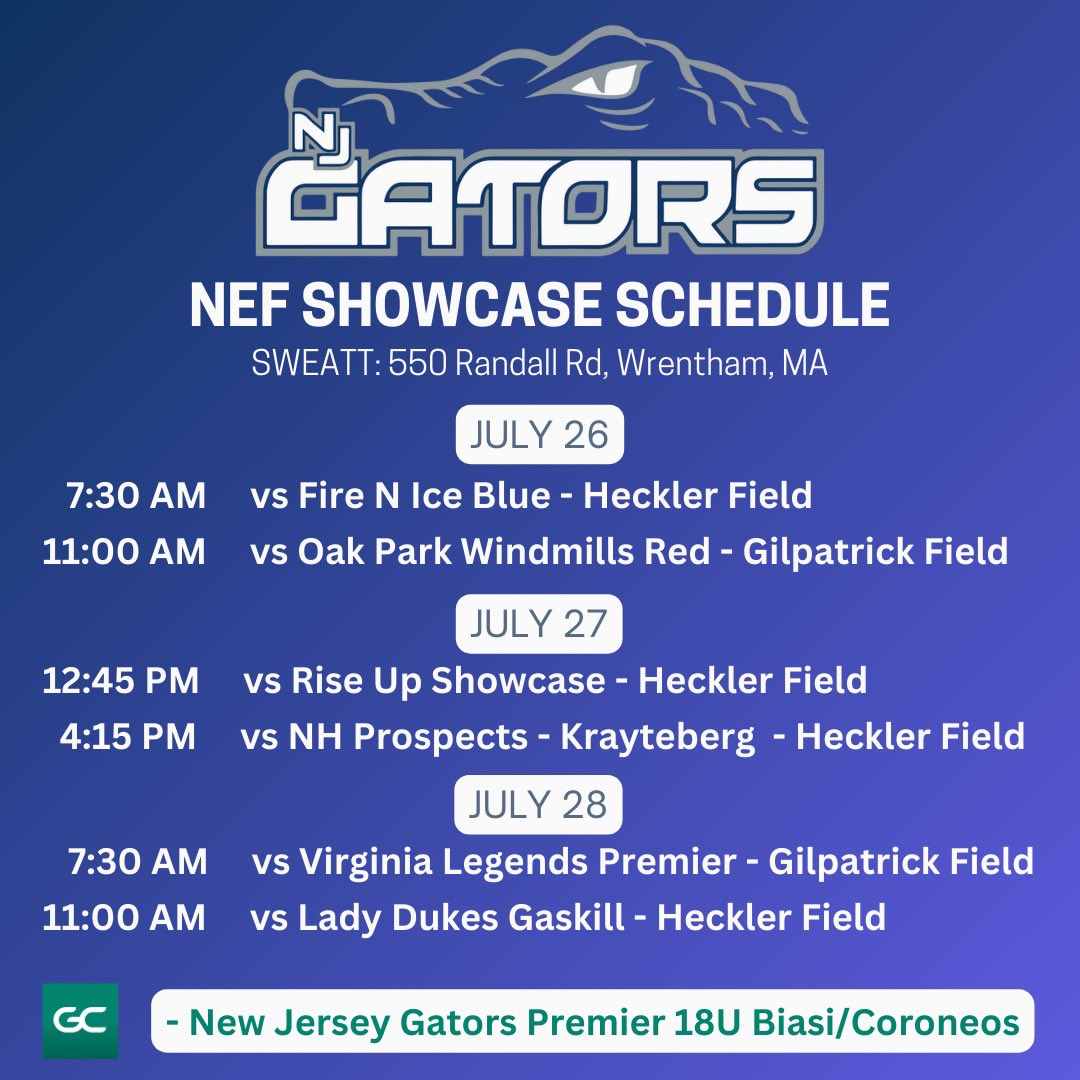 NJ GATORS

NEF SHOWCASE SCHEDULE

SWEATT: 550 Randall Rd, Wrentham, MA

JULY 26

7:30 AM vs Fire N Ice Blue - Heckler Field

11:00 AM vs Oak Park Windmills Red - Gilpatrick Field

JULY 27

12:45 PM vs Rise Up Showcase - Heckler Field

4:15 PM vs NH Prospects - Krayteberg - Heckler Field

JULY 28

7:30 AM vs Virginia Legends Premier - Gilpatrick Field

11:00 AM vs Lady Dukes Gaskill - Heckler Field

GC

- New Jersey Gators Premier 18U Biasi/Coroneos